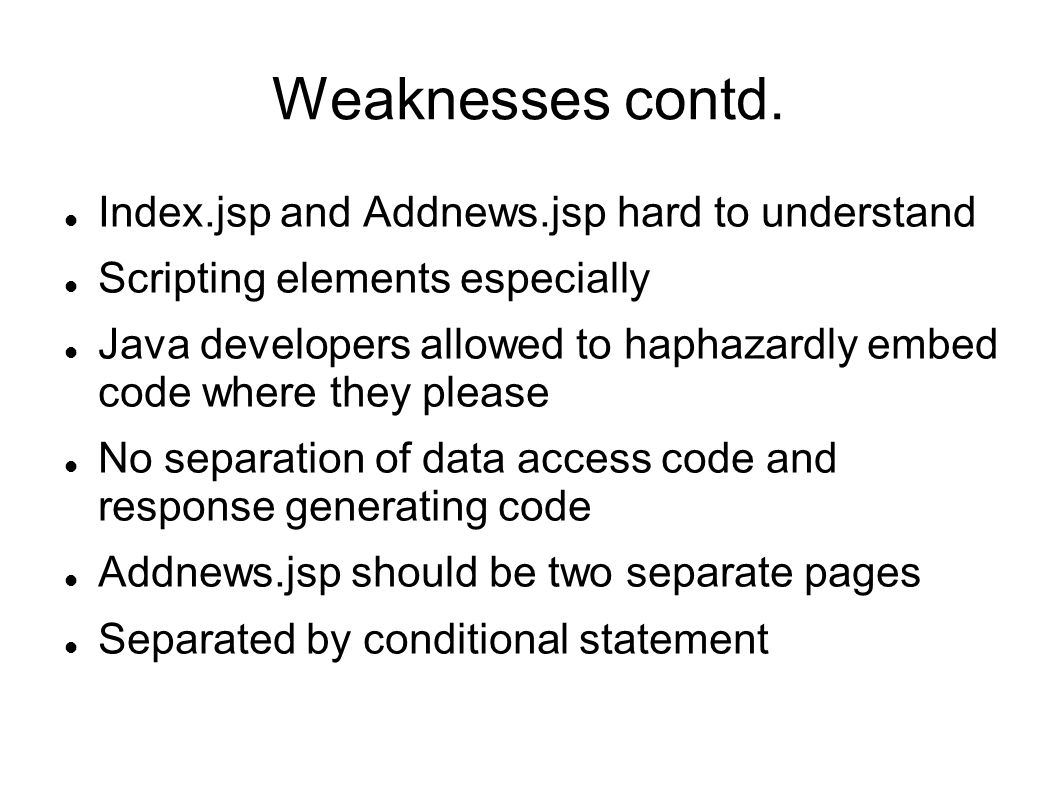 Weaknesses contd.

- Index.jsp and Addnews.jsp hard to understand
- Scripting elements especially
- Java developers allowed to haphazardly embed code where they please
- No separation of data access code and response generating code
- Addnews.jsp should be two separate pages
- Separated by conditional statement